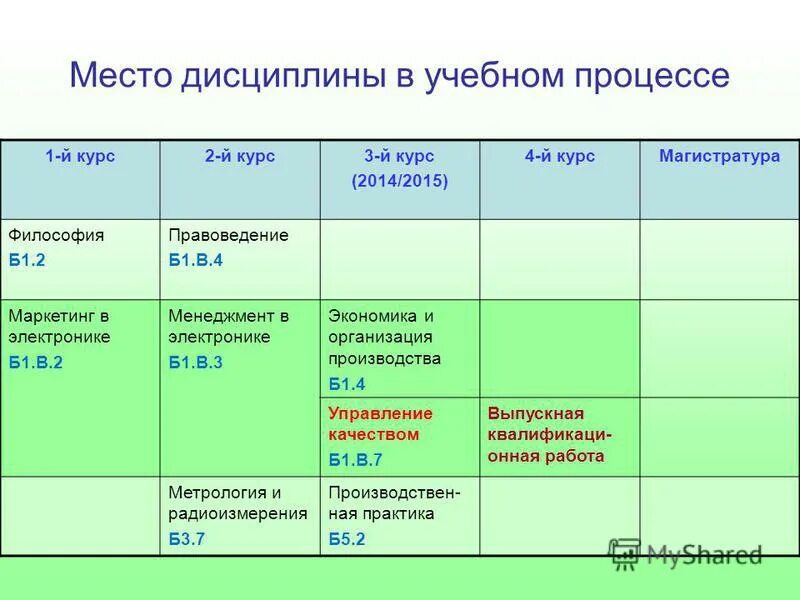 Место дисциплины в учебном процессе

| 1-й курс | 2-й курс | 3-й курс (2014/2015) | 4-й курс | Магистратура |
|---|---|---|---|---|
| Философия Б1.2 | Правоведение Б1.В.4 | | | |
| Маркетинг в электронике Б1.В.2 | Менеджмент в электронике Б1.В.3 | Экономика и организация производства Б1.4 | | |
| | | Управление качеством Б1.В.7 | Выпускная квалификационная работа | |
| | Метрология и радиоизмерения Б3.7 | Производственная практика Б5.2 | | |

MyShared